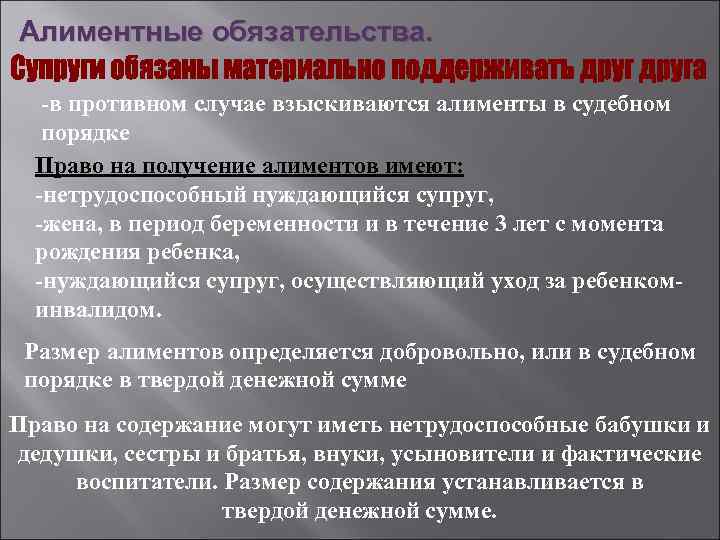 Алиментные обязательства.

Супруги обязаны материально поддерживать друг друга

-в противном случае взыскиваются алименты в судебном порядке

Право на получение алиментов имеют:
-нетрудоспособный нуждающийся супруг,
-жена, в период беременности и в течение 3 лет с момента рождения ребенка,
-нуждающийся супруг, осуществляющий уход за ребенком-инвалидом.

Размер алиментов определяется добровольно, или в судебном порядке в твердой денежной сумме

Право на содержание могут иметь нетрудоспособные бабушки и дедушки, сестры и братья, внуки, усыновители и фактические воспитатели. Размер содержания устанавливается в твердой денежной сумме.